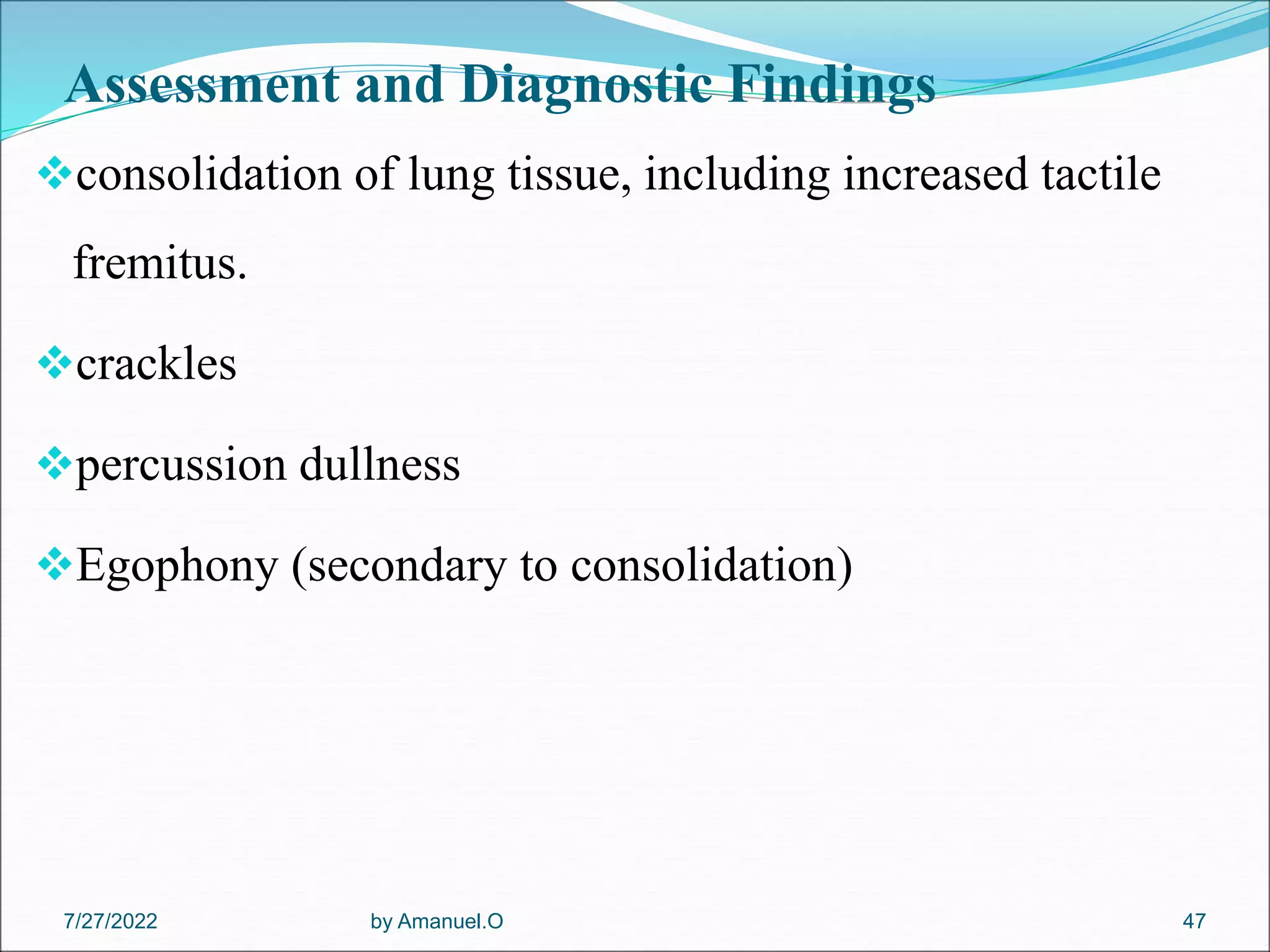 Assessment and Diagnostic Findings

❖consolidation of lung tissue, including increased tactile fremitus.

❖crackles

❖percussion dullness

❖Egophony (secondary to consolidation)

7/27/2022

by Amanuel.O

47